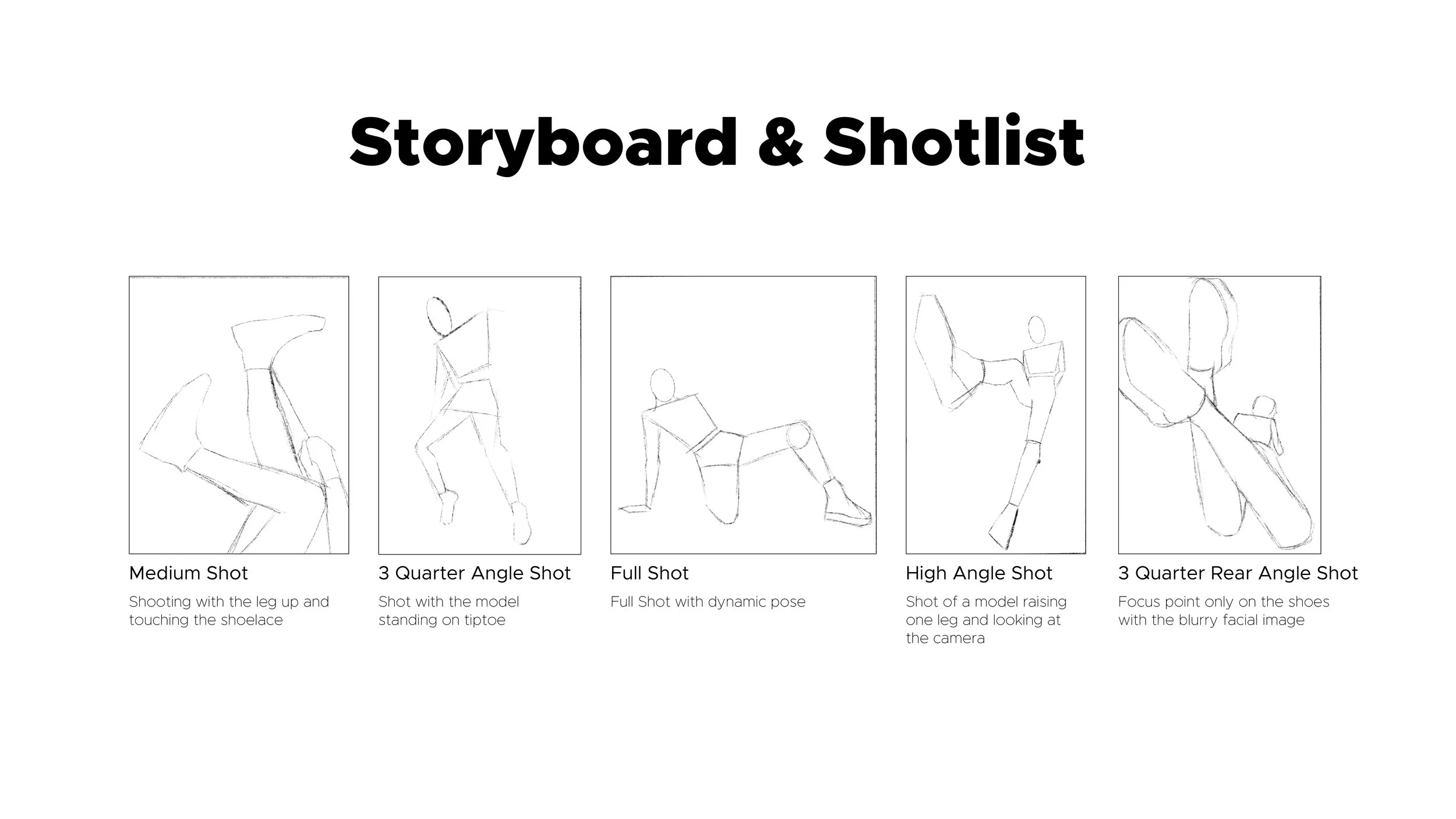 Storyboard & Shotlist

Medium Shot
Shooting with the leg up and touching the shoelace

3 Quarter Angle Shot
Shot with the model standing on tiptoe

Full Shot
Full Shot with dynamic pose

High Angle Shot
Shot of a model raising one leg and looking at the camera

3 Quarter Rear Angle Shot
Focus point only on the shoes with the blurry facial image